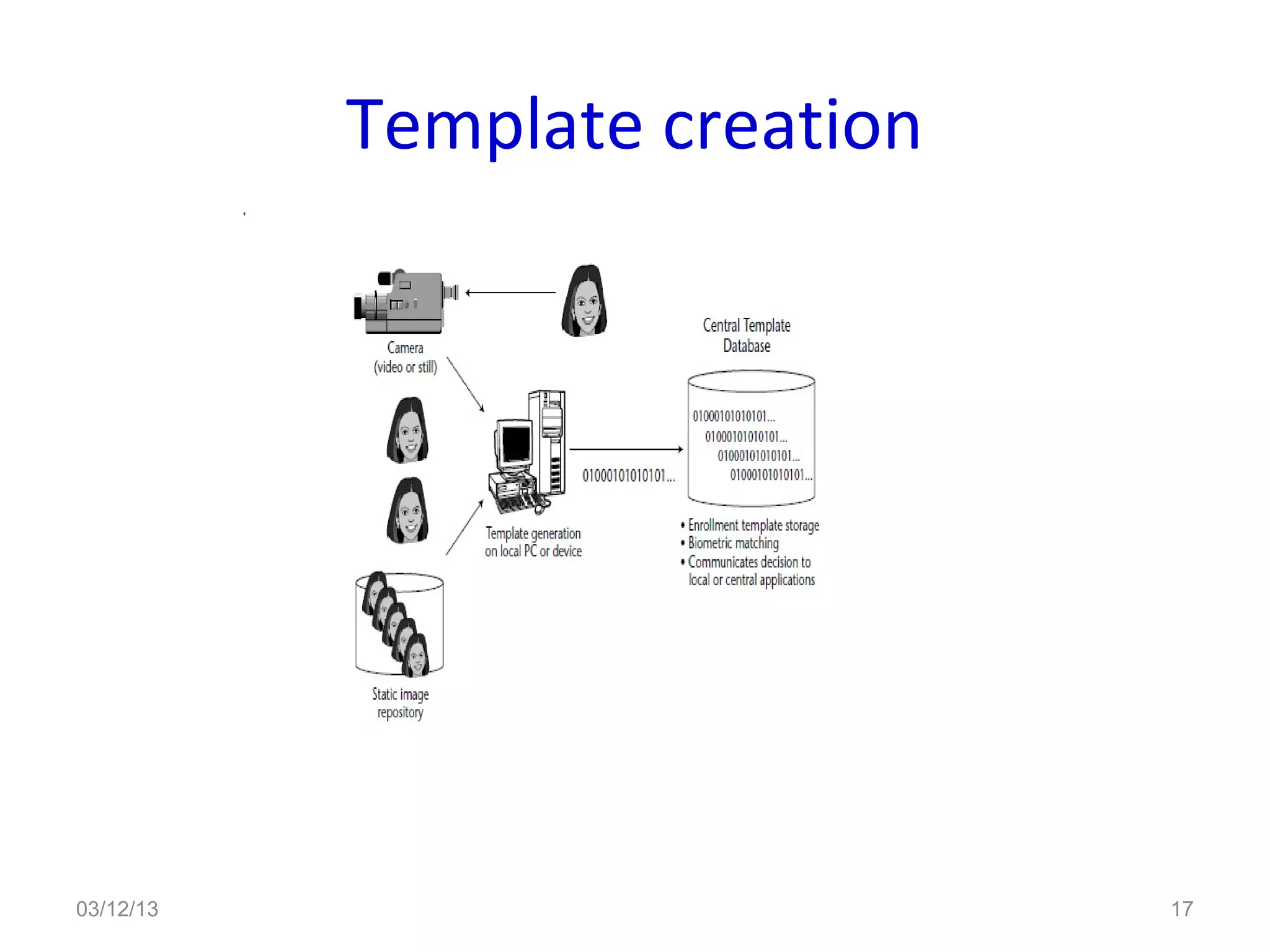 Template creation

Camera (video or still)

Central Template Database

01000101010101...
01000101010101...
01000101010101...
01000101010101...

01000101010101...

Template generation on local PC or device

• Enrollment template storage
• Biometric matching
• Communicates decision to local or central applications

Static image repository

03/12/13

17